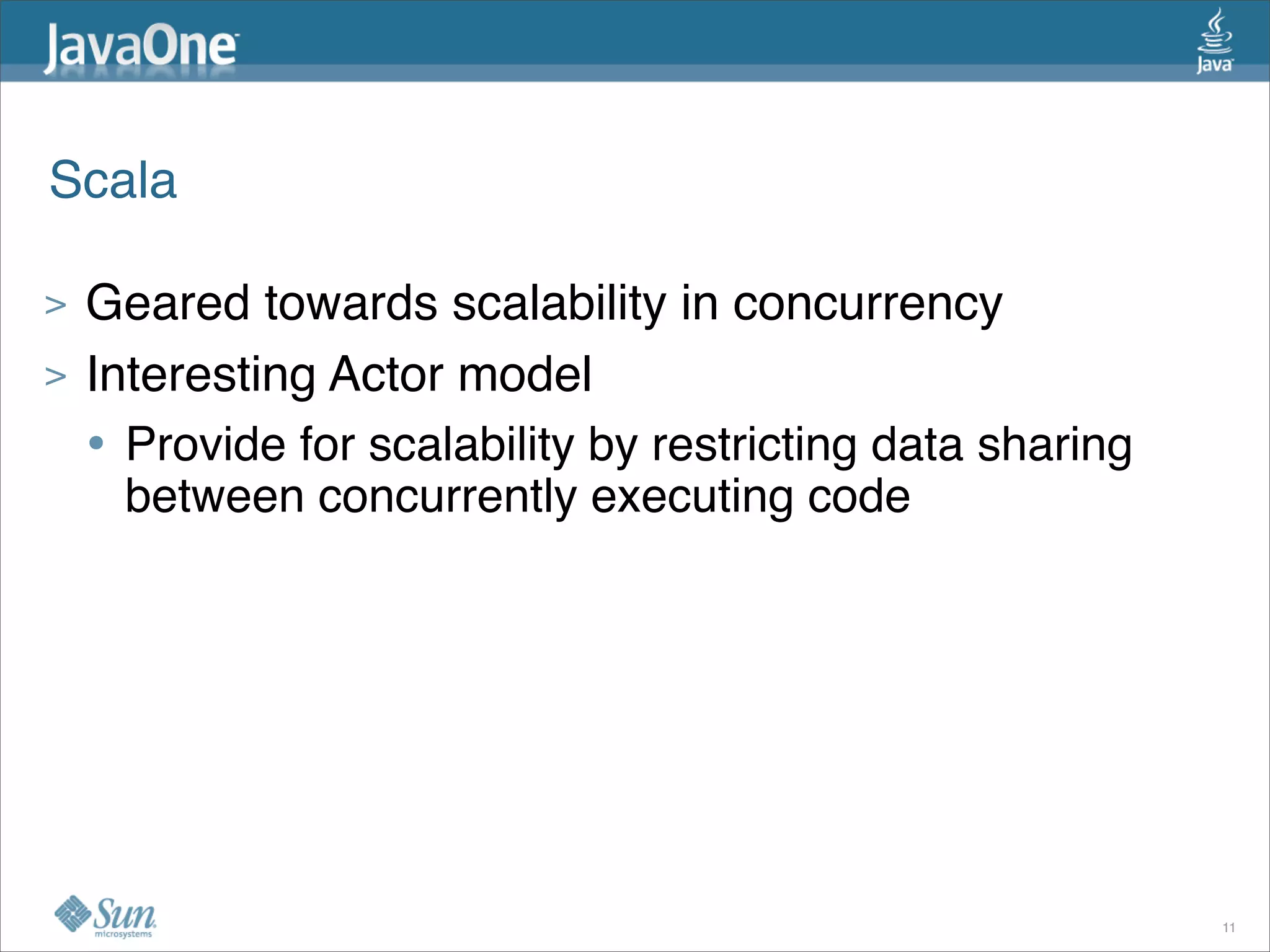 JavaOne

Java

Scala

> Geared towards scalability in concurrency

> Interesting Actor model

• Provide for scalability by restricting data sharing between concurrently executing code

Sun microsystems

11